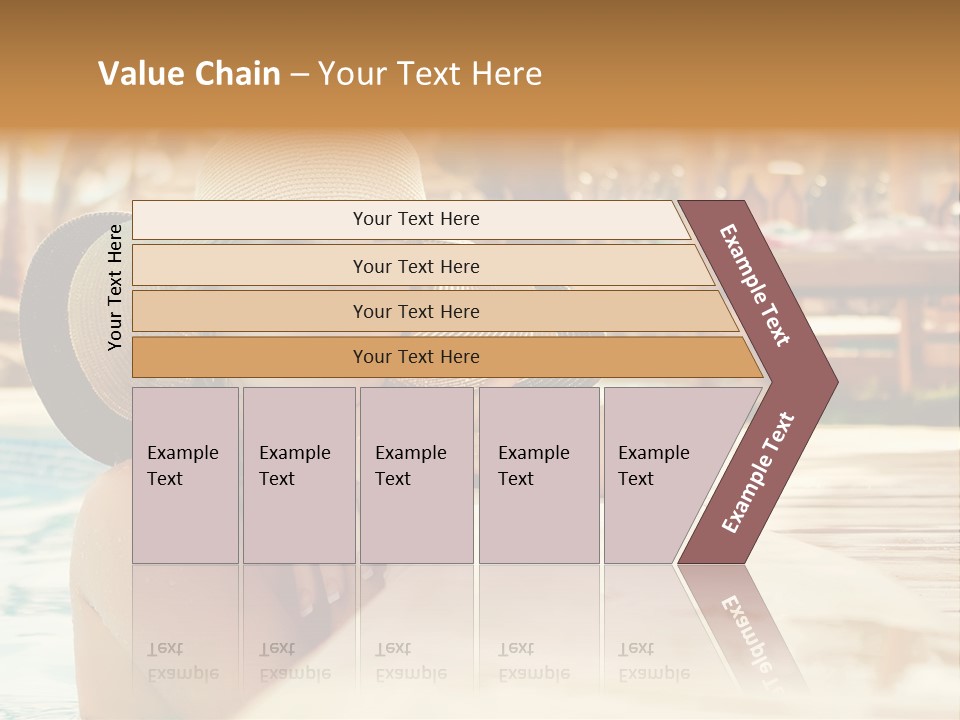 Value Chain – Your Text Here

Your Text Here

Your Text Here

Your Text Here

Your Text Here

Your Text Here

Example Text

Example Text

Example Text

Example Text

Example Text

Example Text

Example Text